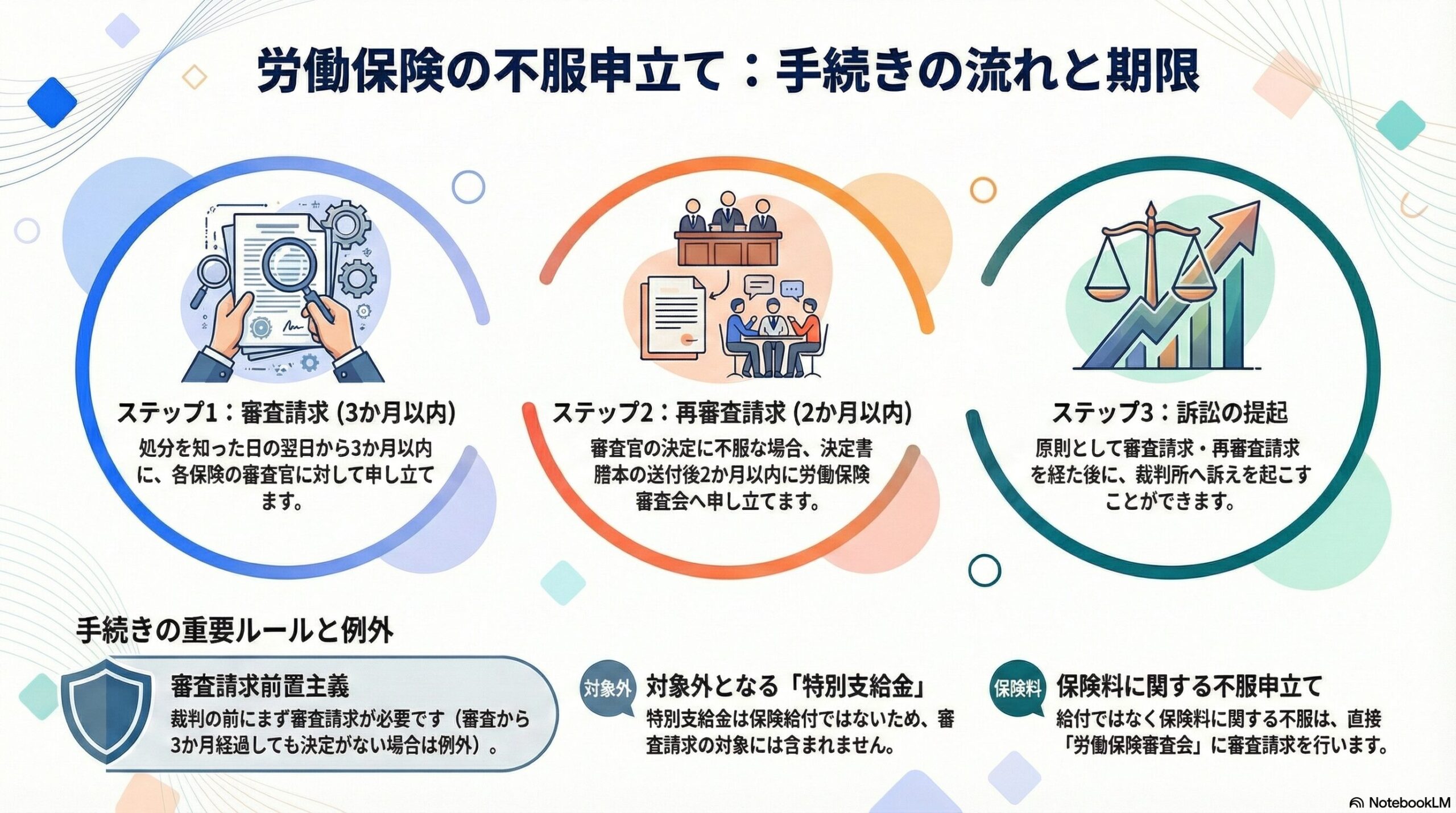 労働保険の不服申立て：手続きの流れと期限

ステップ1：審査請求 (3か月以内)

処分を知った日の翌日から3か月以内に、各保険の審査官に対して申し立てます。

ステップ2：再審査請求 (2か月以内)

審査官の決定に不服な場合、決定書謄本の送付後2か月以内に労働保険審査会へ申し立てます。

ステップ3：訴訟の提起

原則として審査請求・再審査請求を経た後に、裁判所へ訴えを起こすことができます。

手続きの重要ルールと例外

審査請求前置主義

裁判の前にまず審査請求が必要です（審査から3か月経過しても決定がない場合は例外）。

対象外

対象外となる「特別支給金」

特別支給金は保険給付ではないため、審査請求の対象には含まれません。

保険料

保険料に関する不服申立て

給付ではなく保険料に関する不服は、直接「労働保険審査会」に審査請求を行います。

NotebookLM